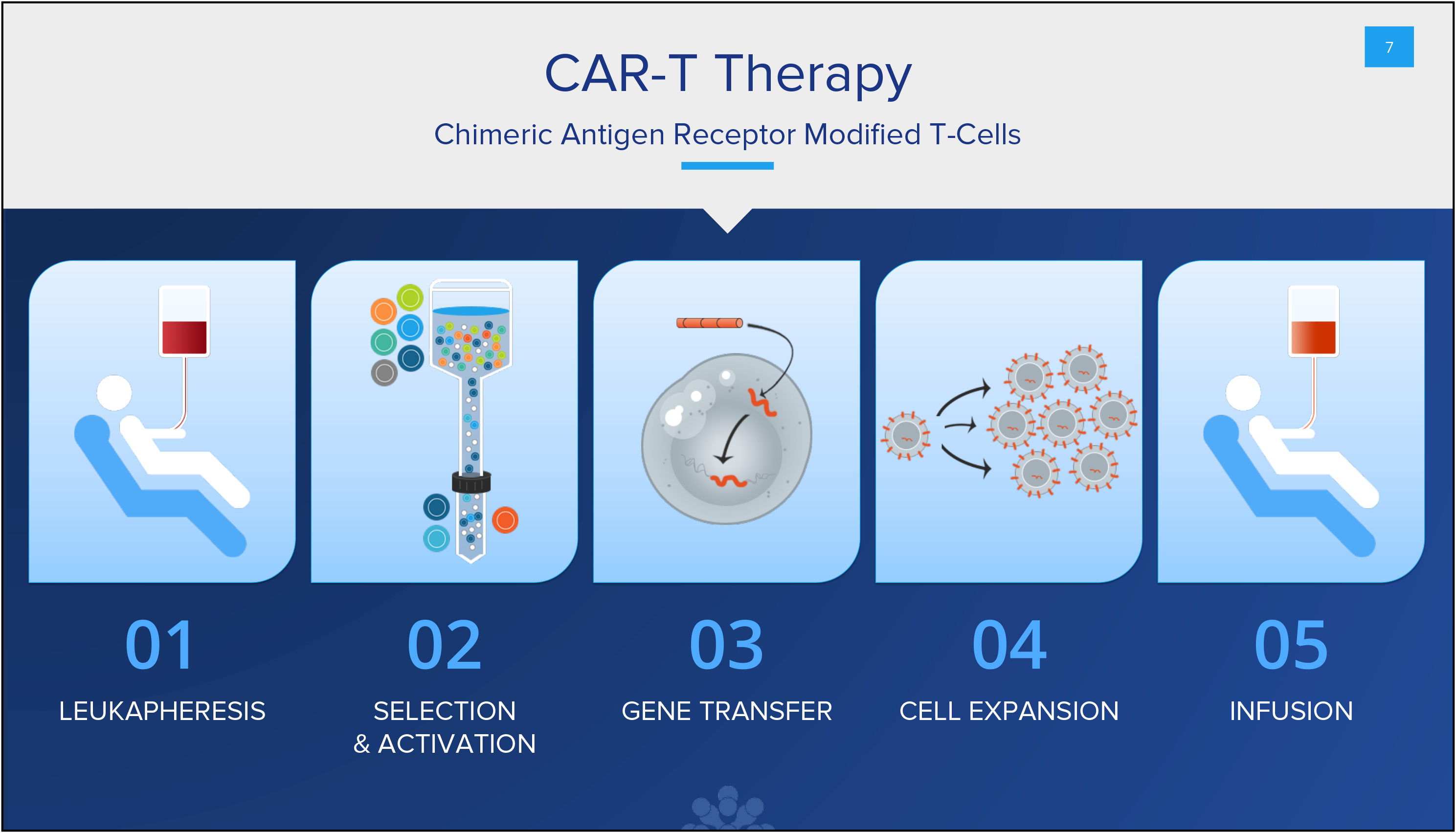 7

CAR-T Therapy

Chimeric Antigen Receptor Modified T-Cells

01
LEUKAPHERESIS

02
SELECTION & ACTIVATION

03
GENE TRANSFER

04
CELL EXPANSION

05
INFUSION